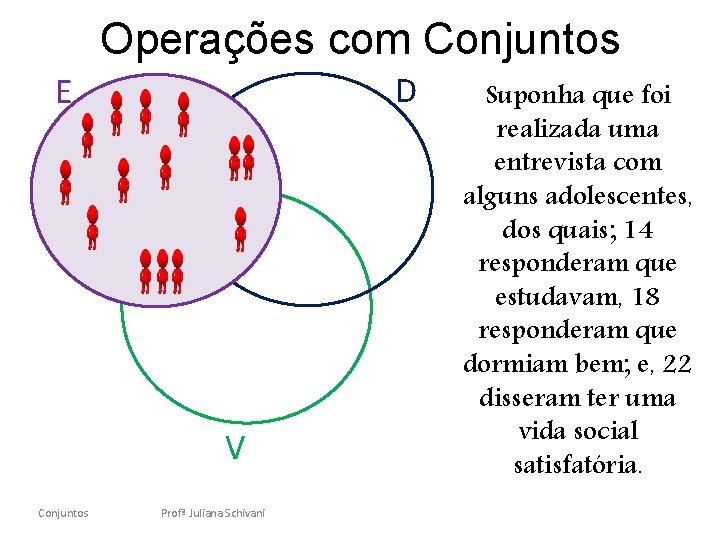 Operações com Conjuntos

E

D

V

Suponha que foi realizada uma entrevista com alguns adolescentes, dos quais; 14 responderam que estudavam, 18 responderam que dormiam bem; e, 22 disseram ter uma vida social satisfatória.

Conjuntos

Profª Juliana Schivani